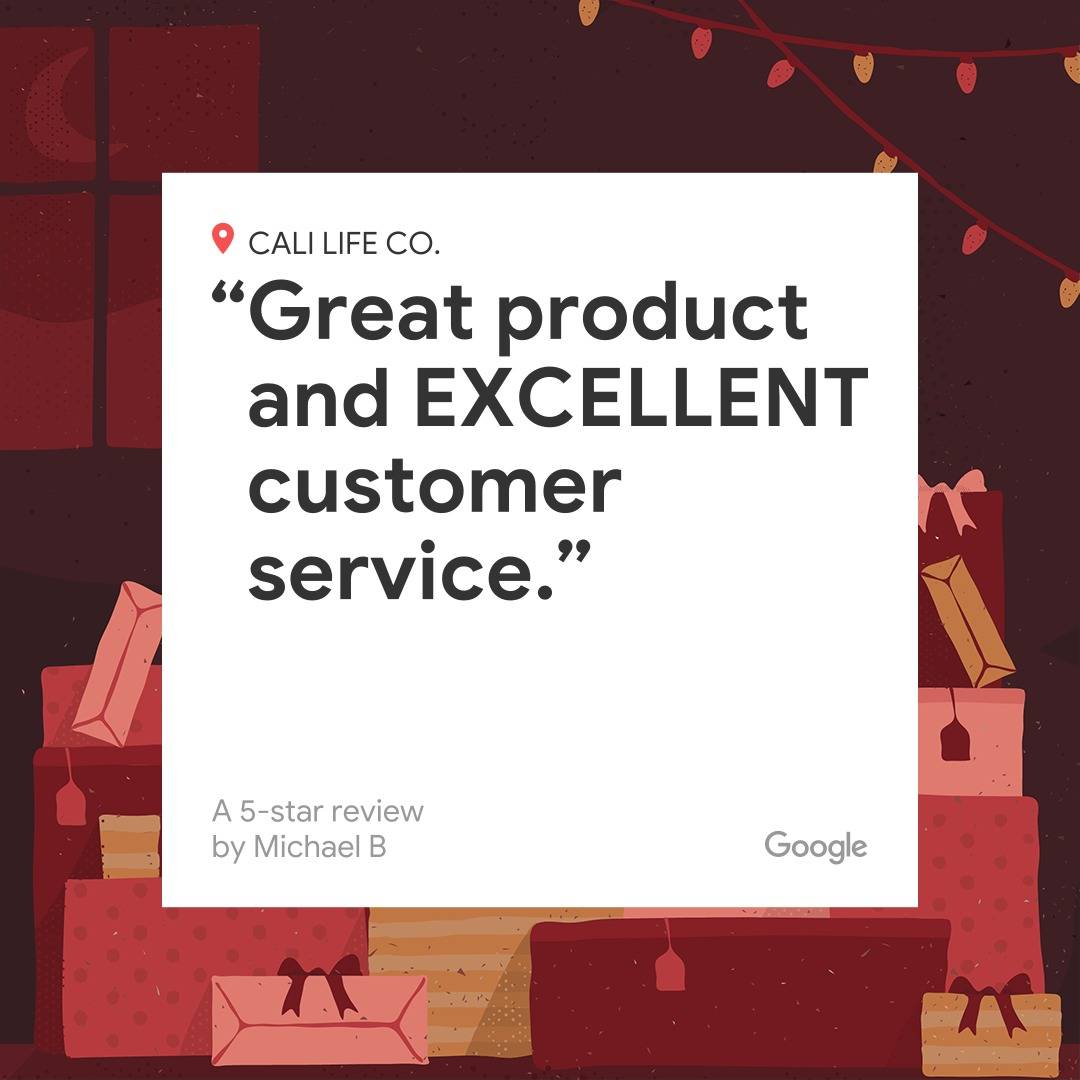 CALI LIFE CO.

“Great product and EXCELLENT customer service.”

A 5-star review by Michael B

Google